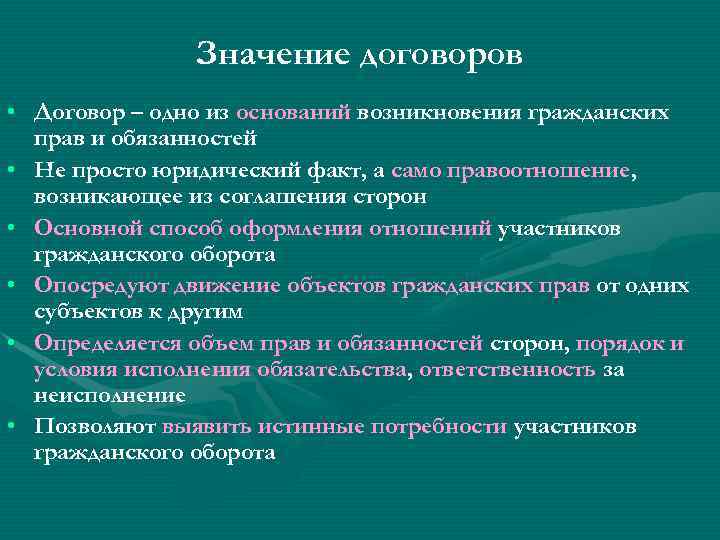 Значение договоров

• Договор – одно из оснований возникновения гражданских прав и обязанностей
• Не просто юридический факт, а само правоотношение, возникающее из соглашения сторон
• Основной способ оформления отношений участников гражданского оборота
• Опосредуют движение объектов гражданских прав от одних субъектов к другим
• Определяется объем прав и обязанностей сторон, порядок и условия исполнения обязательства, ответственность за неисполнение
• Позволяют выявить истинные потребности участников гражданского оборота